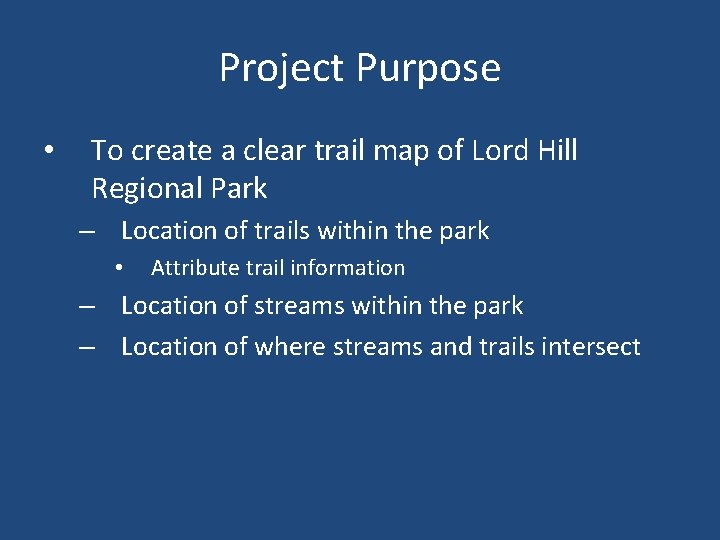 Project Purpose

• To create a clear trail map of Lord Hill Regional Park

– Location of trails within the park

• Attribute trail information

– Location of streams within the park

– Location of where streams and trails intersect